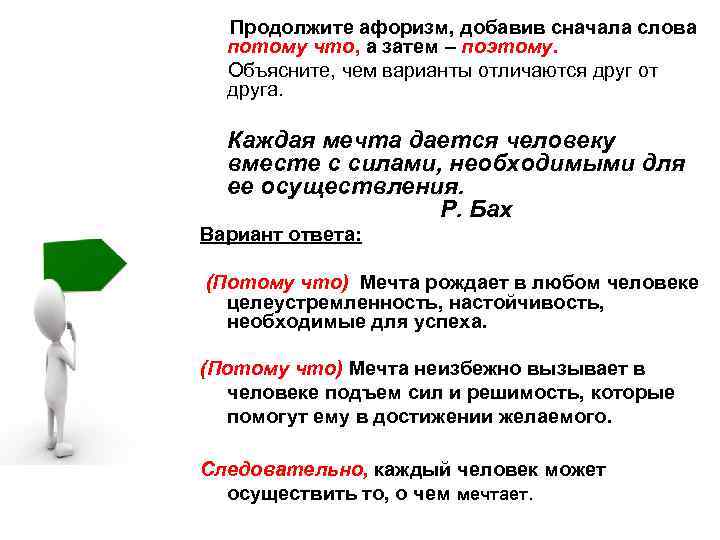 Продолжите афоризм, добавив сначала слова потому что, а затем – поэтому.

Объясните, чем варианты отличаются друг от друга.

Каждая мечта дается человеку вместе с силами, необходимыми для ее осуществления.
Р. Бах

Вариант ответа:

(Потому что) Мечта рождает в любом человеке целеустремленность, настойчивость, необходимые для успеха.

(Потому что) Мечта неизбежно вызывает в человеке подъем сил и решимость, которые помогут ему в достижении желаемого.

Следовательно, каждый человек может осуществить то, о чем мечтает.